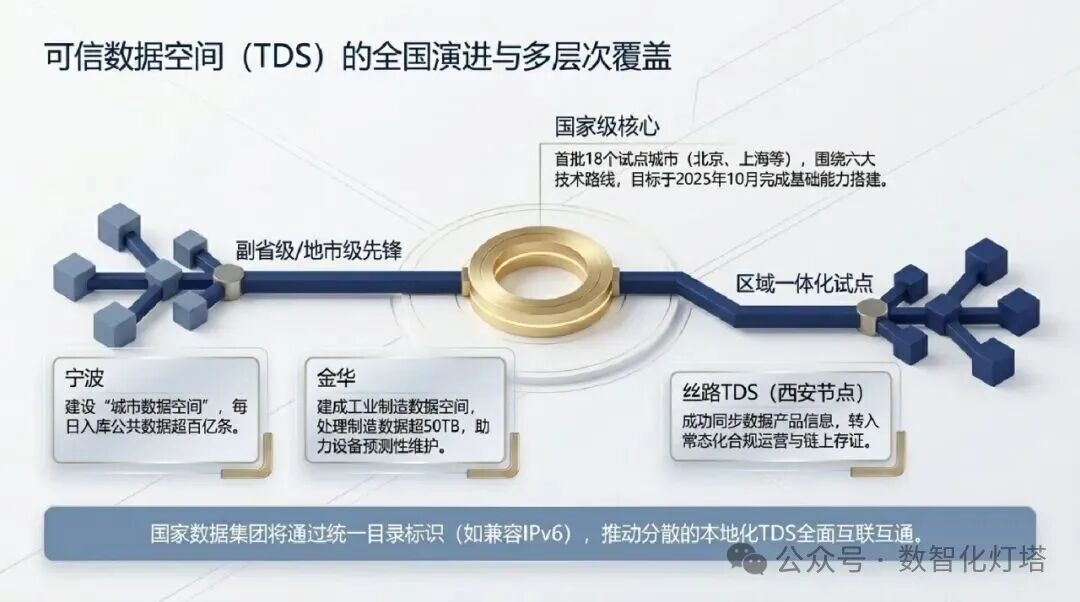 可信数据空间（TDS）的全国演进与多层次覆盖

国家级核心

首批18个试点城市（北京、上海等），围绕六大技术路线，目标于2025年10月完成基础能力搭建。

副省级/地市级先锋

区域一体化试点

宁波

建设“城市数据空间”，每日入库公共数据超百亿条。

金华

建成工业制造数据空间，处理制造数据超50TB，助力设备预测性维护。

丝路TDS（西安节点）

成功同步数据产品信息，转入常态化合规运营与链上存证。

国家数据集团将通过统一目录标识（如兼容IPv6），推动分散的本地化TDS全面互联互通。

公众号 · 数智化灯塔